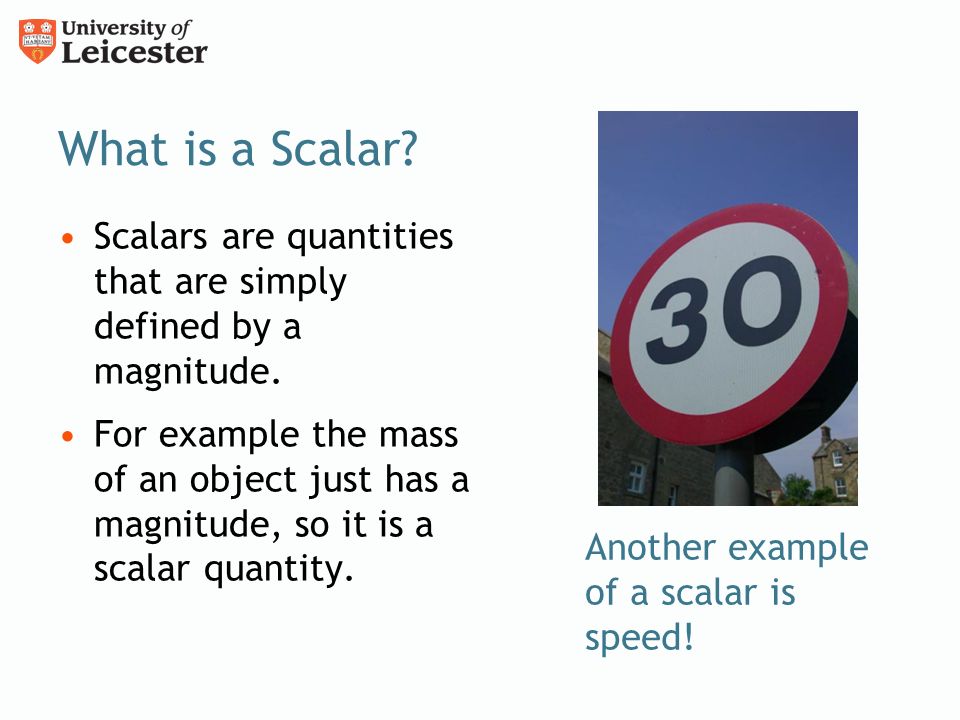 University of Leicester

What is a Scalar?

• Scalars are quantities that are simply defined by a magnitude.

• For example the mass of an object just has a magnitude, so it is a scalar quantity.

30

Another example of a scalar is speed!